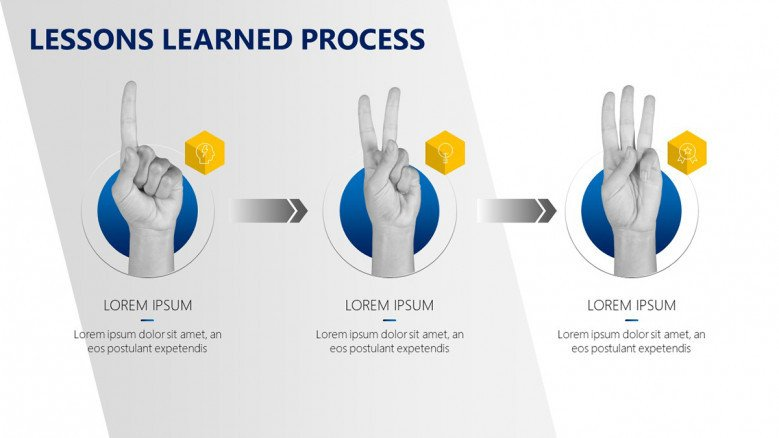 LESSONS LEARNED PROCESS

LOREM IPSUM

Lorem ipsum dolor sit amet, an eos postulant expetendis

LOREM IPSUM

Lorem ipsum dolor sit amet, an eos postulant expetendis

LOREM IPSUM

Lorem ipsum dolor sit amet, an eos postulant expetendis